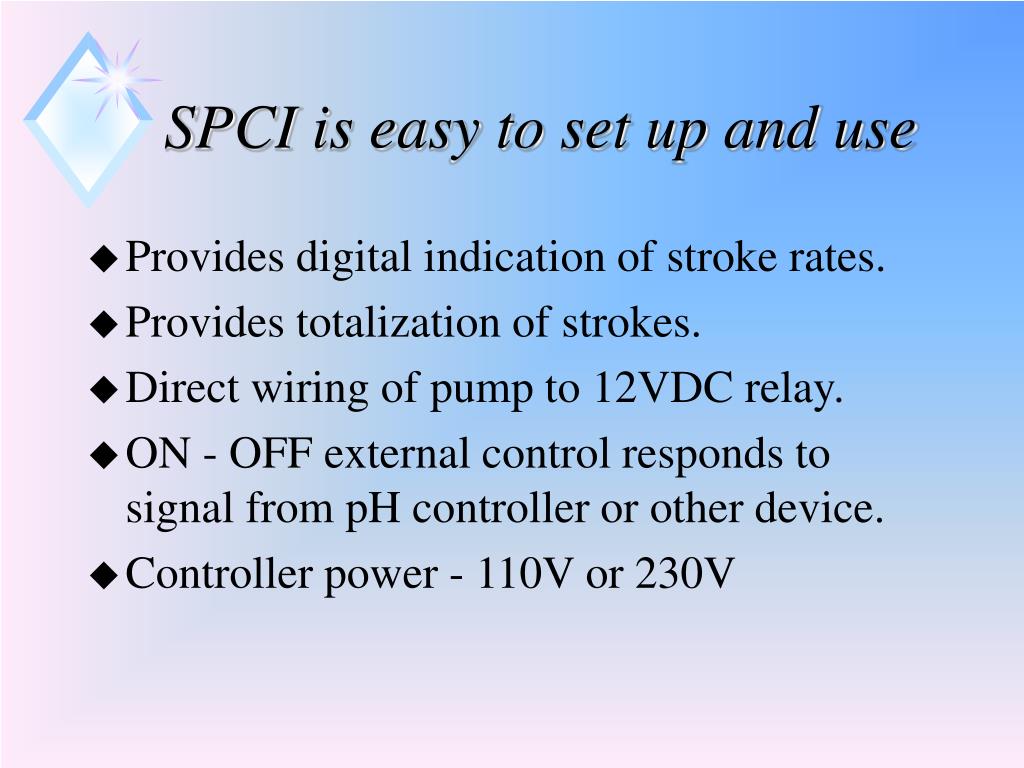 SPCI is easy to set up and use

◆ Provides digital indication of stroke rates.
◆ Provides totalization of strokes.
◆ Direct wiring of pump to 12VDC relay.
◆ ON - OFF external control responds to signal from pH controller or other device.
◆ Controller power - 110V or 230V